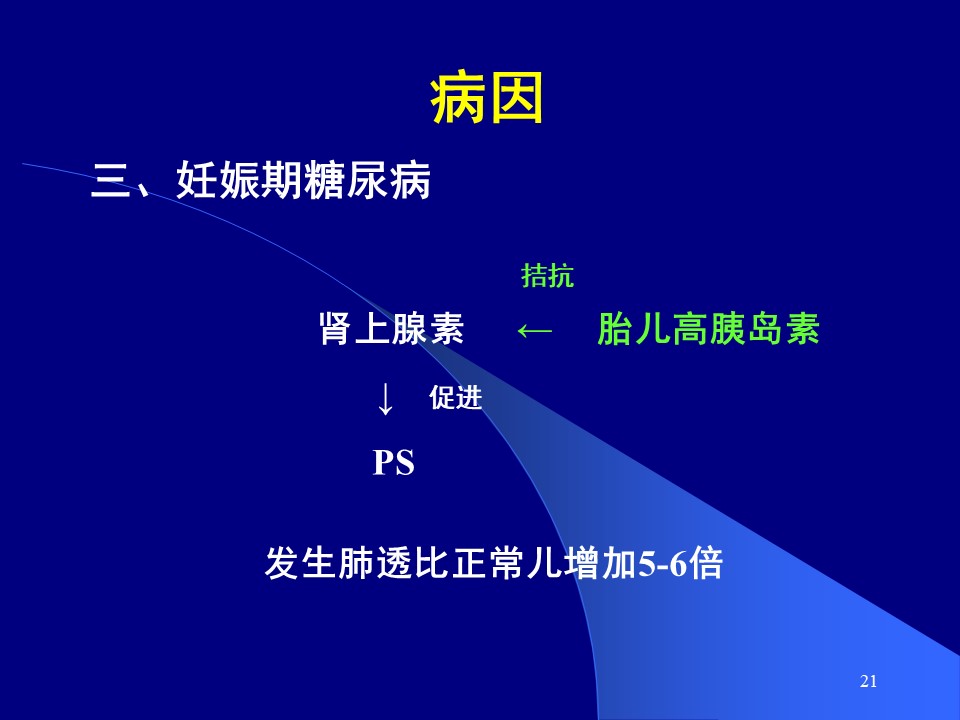 病因

三、妊娠期糖尿病

拮抗

肾上腺素 ← 胎儿高胰岛素

↓ 促进

PS

发生肺透比正常儿增加5-6倍

21